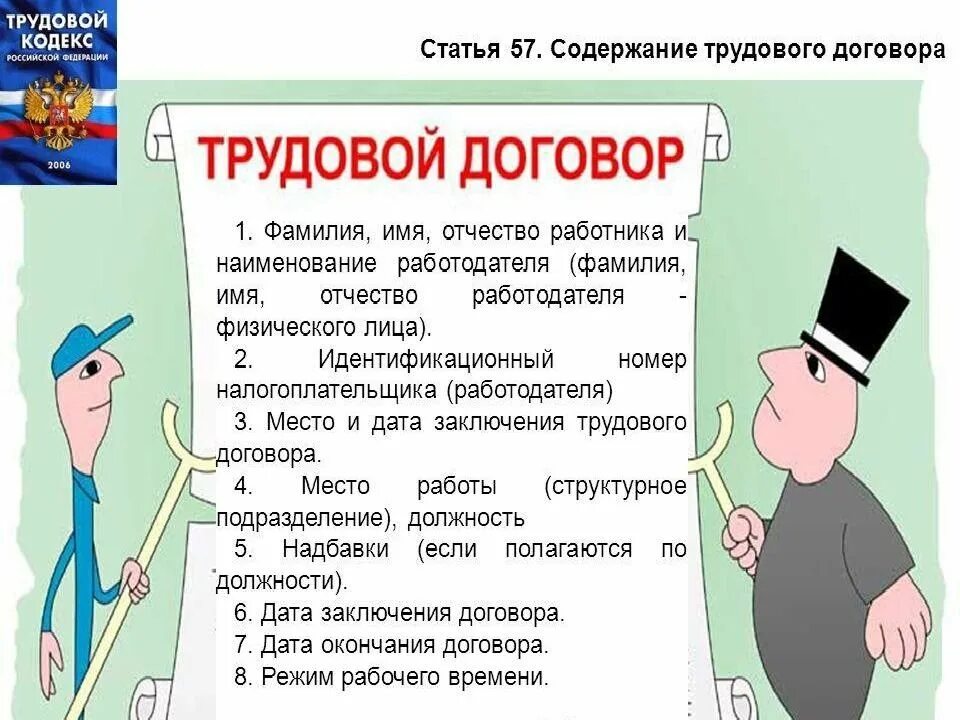 ТРУДОВОЙ КОДЕКС
РОССИЙСКОЙ ФЕДЕРАЦИИ
2006

Статья 57. Содержание трудового договора

ТРУДОВОЙ ДОГОВОР

1. Фамилия, имя, отчество работника и наименование работодателя (фамилия, имя, отчество работодателя - физического лица).
2. Идентификационный номер налогоплательщика (работодателя)
3. Место и дата заключения трудового договора.
4. Место работы (структурное подразделение), должность
5. Надбавки (если полагаются по должности).
6. Дата заключения договора.
7. Дата окончания договора.
8. Режим рабочего времени.